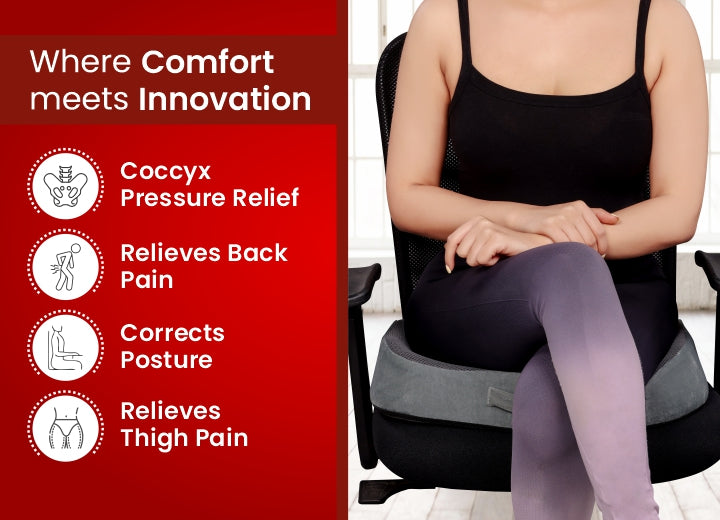 Where Comfort meets Innovation

Coccyx Pressure Relief

Relieves Back Pain

Corrects Posture

Relieves Thigh Pain